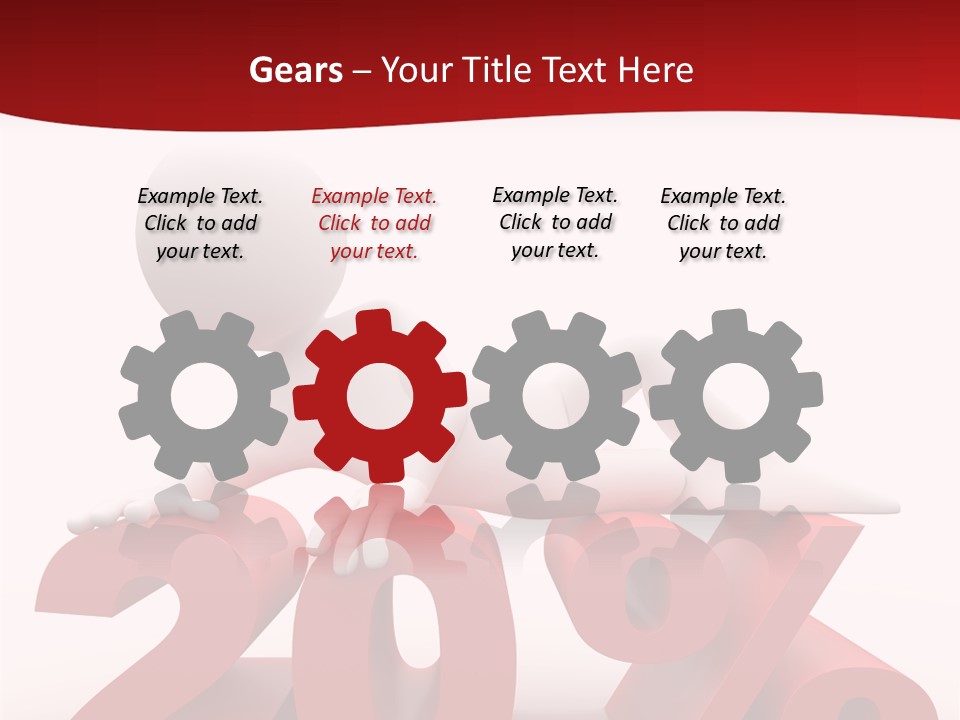 Gears – Your Title Text Here

Example Text. Click to add your text.

Example Text. Click to add your text.

Example Text. Click to add your text.

Example Text. Click to add your text.

20%